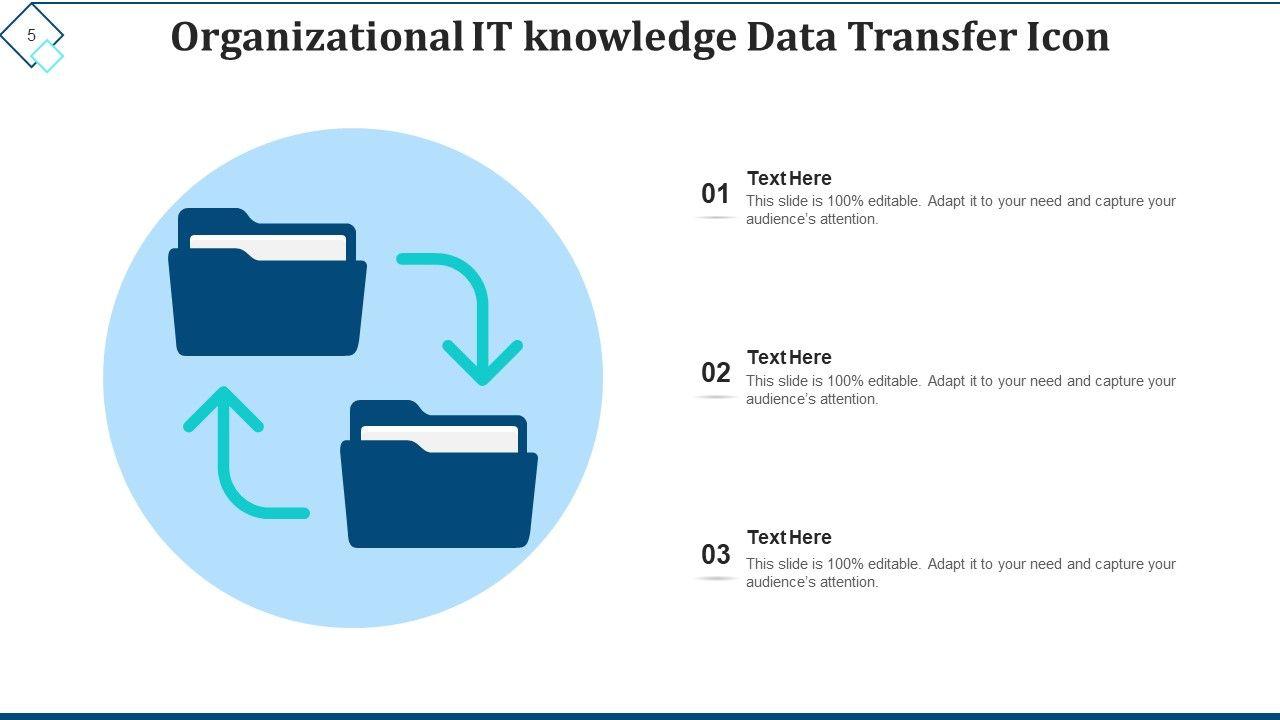 5

Organizational IT knowledge Data Transfer Icon

01
Text Here
This slide is 100% editable. Adapt it to your need and capture your audience's attention.

02
Text Here
This slide is 100% editable. Adapt it to your need and capture your audience's attention.

03
Text Here
This slide is 100% editable. Adapt it to your need and capture your audience's attention.